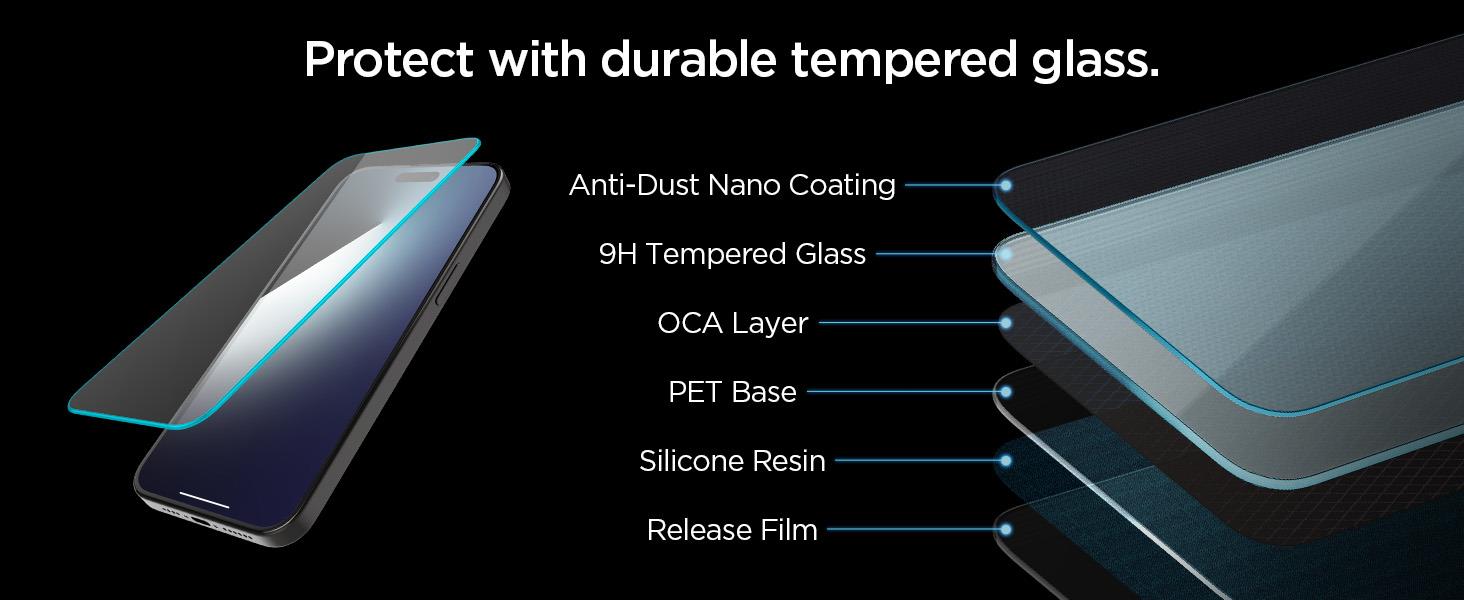 Protect with durable tempered glass.

Anti-Dust Nano Coating

9H Tempered Glass

OCA Layer

PET Base

Silicone Resin

Release Film